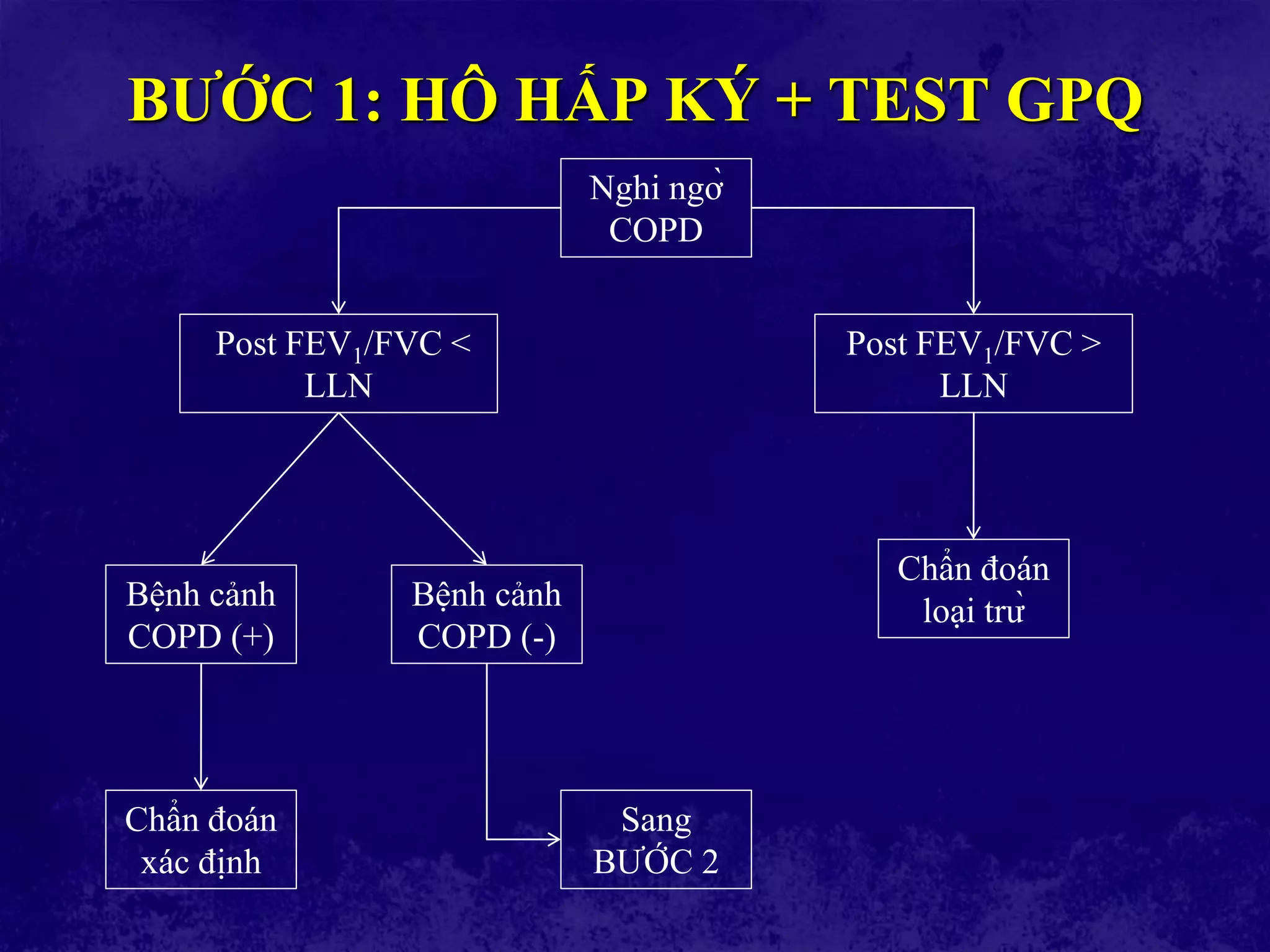 BƯỚC 1: HÔ HẤP KÝ + TEST GPQ

Nghi ngờ COPD

Post $FEV_1$/FVC < LLN

Post $FEV_1$/FVC > LLN

Bệnh cảnh COPD (+)

Bệnh cảnh COPD (-)

Chẩn đoán loại trừ

Chẩn đoán xác định

Sang BƯỚC 2